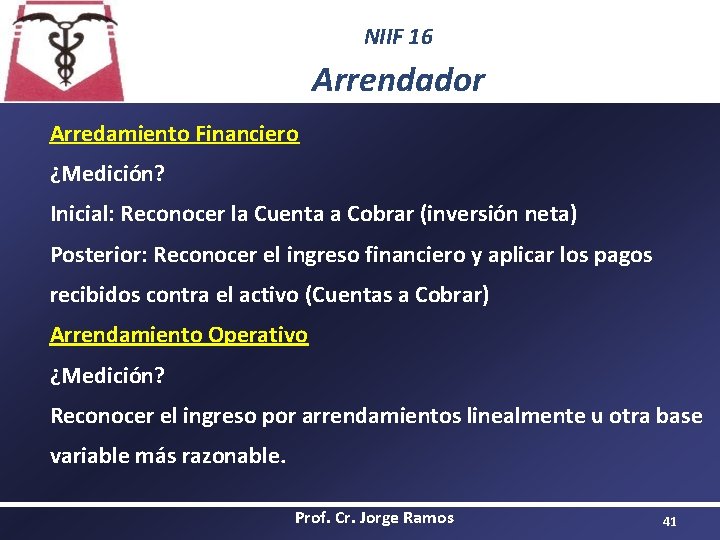 NIIF 16

Arrendador

Arredamiento Financiero

¿Medición?

Inicial: Reconocer la Cuenta a Cobrar (inversión neta)

Posterior: Reconocer el ingreso financiero y aplicar los pagos recibidos contra el activo (Cuentas a Cobrar)

Arrendamiento Operativo

¿Medición?

Reconocer el ingreso por arrendamientos linealmente u otra base variable más razonable.

Prof. Cr. Jorge Ramos

41